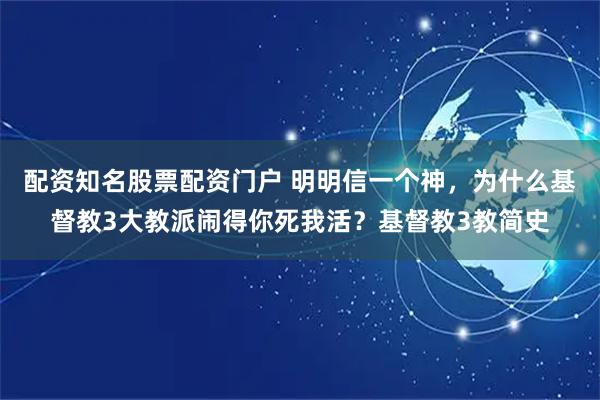 配资知名股票配资门户 明明信一个神，为什么基督教3大教派闹得你死我活？基督教3教简史